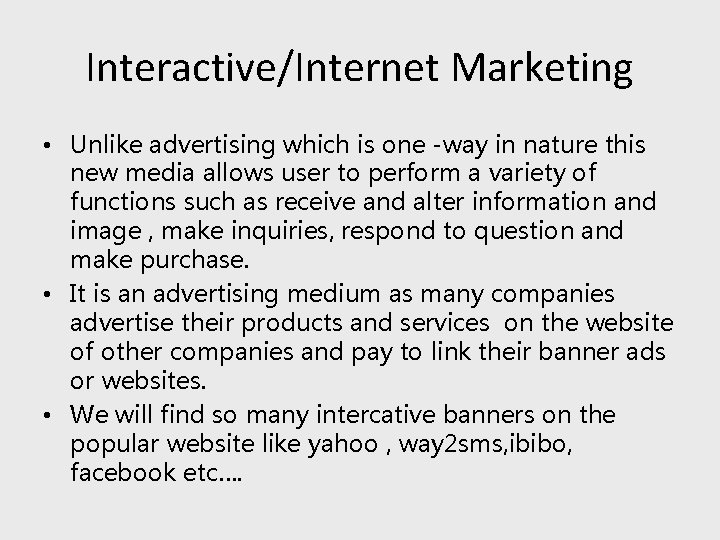 Interactive/Internet Marketing

• Unlike advertising which is one -way in nature this new media allows user to perform a variety of functions such as receive and alter information and image , make inquiries, respond to question and make purchase.
• It is an advertising medium as many companies advertise their products and services on the website of other companies and pay to link their banner ads or websites.
• We will find so many intercative banners on the popular website like yahoo , way2sms,ibibo, facebook etc….